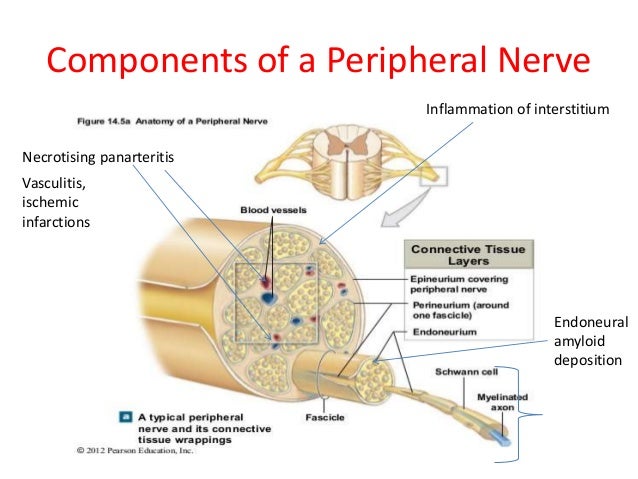 Components of a Peripheral Nerve

Figure 14.5a Anatomy of a Peripheral Nerve

Inflammation of interstitium

Necrotising panarteritis

Vasculitis, ischemic infarctions

Blood vessels

Connective Tissue Layers

Epineurium covering peripheral nerve

Perineurium (around one fascicle)

Endoneurium

Endoneural amyloid deposition

Schwann cell

Myelinated axon

Fascicle

a A typical peripheral nerve and its connective tissue wrappings

© 2012 Pearson Education, Inc.